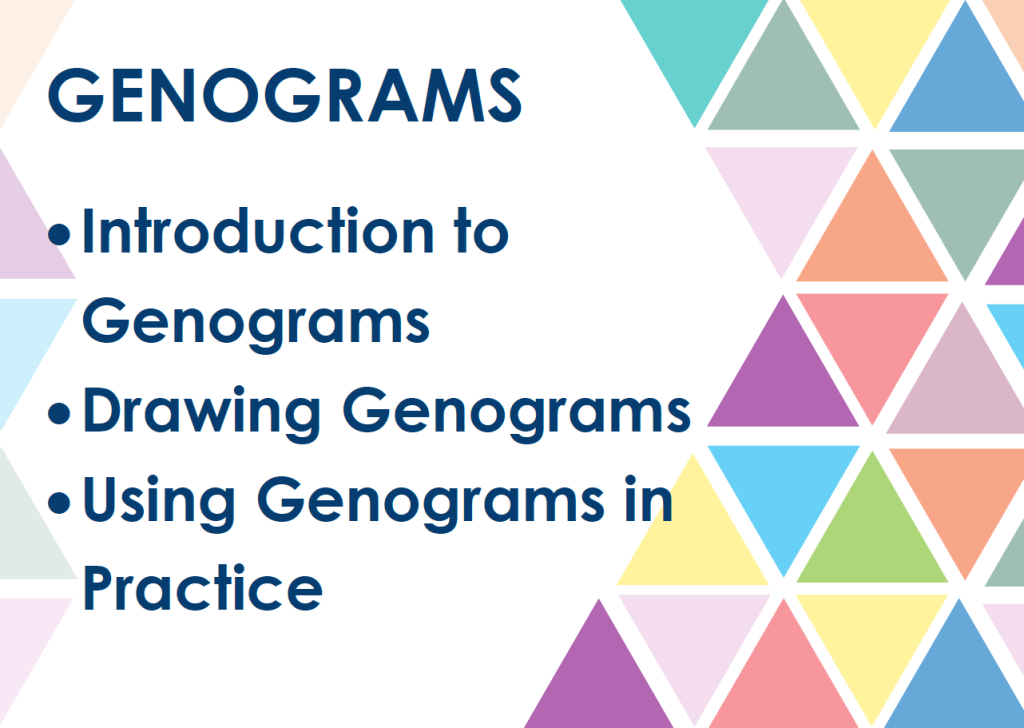 GENOGRAMS

• Introduction to Genograms
• Drawing Genograms
• Using Genograms in Practice